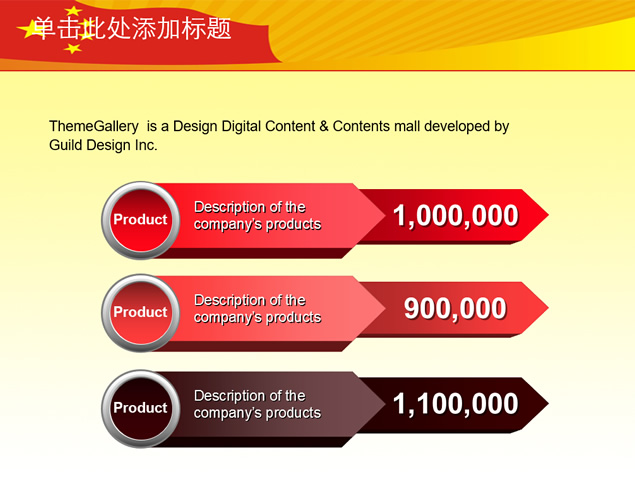 单击此处添加标题

ThemeGallery is a Design Digital Content & Contents mall developed by Guild Design Inc.

Product

Description of the company's products

1,000,000

Product

Description of the company's products

900,000

Product

Description of the company's products

1,100,000